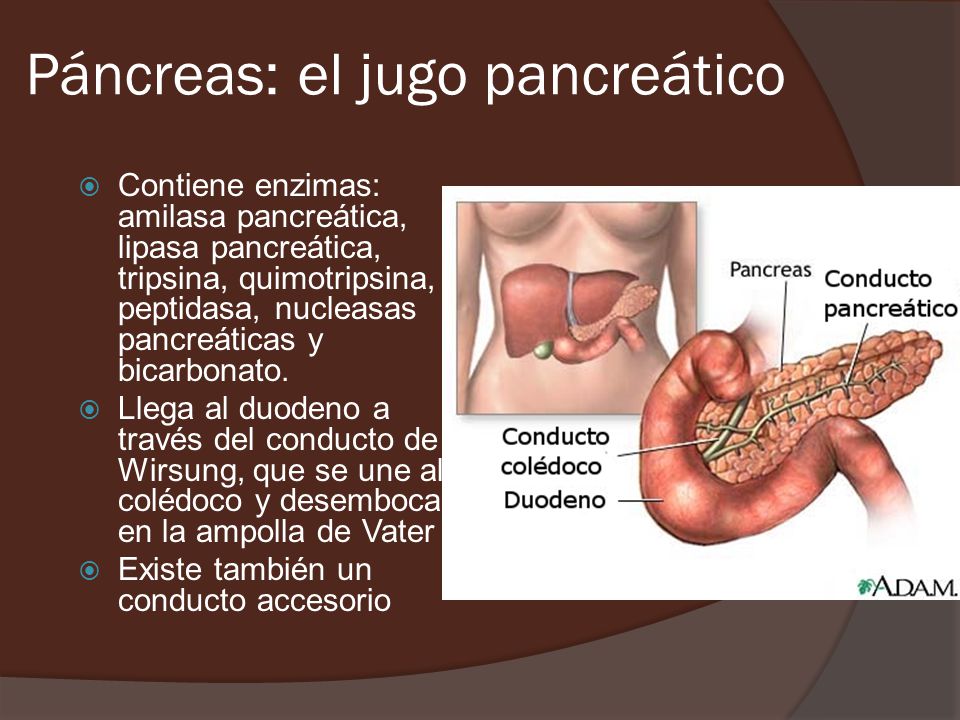 Páncreas: el jugo pancreático

Contiene enzimas: amilasa pancreática, lipasa pancreática, tripsina, quimotripsina, peptidasa, nucleasas pancreáticas y bicarbonato.

Llega al duodeno a través del conducto de Wirsung, que se une al colédoco y desemboca en la ampolla de Vater

Existe también un conducto accesorio

Pancreas
Conducto pancreático
Conducto colédoco
Duodeno
A.D.A.M.